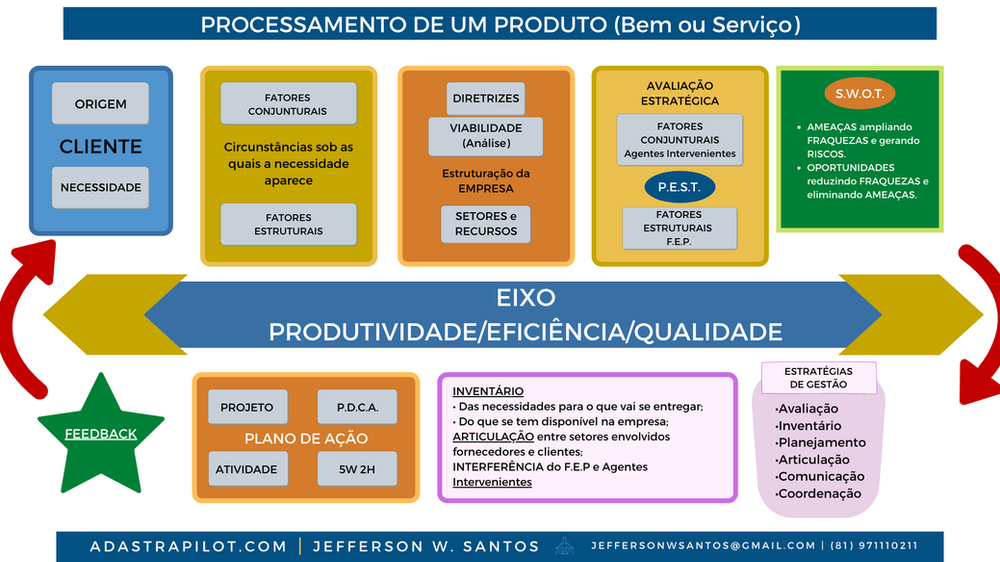 PROCESSAMENTO DE UM PRODUTO (Bem ou Serviço)

ORIGEM
CLIENTE
NECESSIDADE

FATORES CONJUNTURAIS
Circunstâncias sob as quais a necessidade aparece
FATORES ESTRUTURAIS

DIRETRIZES
VIABILIDADE (Análise)
Estruturação da EMPRESA
SETORES e RECURSOS

AVALIAÇÃO ESTRATÉGICA
FATORES CONJUNTURAIS Agentes Intervenientes
P.E.S.T.
FATORES ESTRUTURAIS F.E.P.

S.W.O.T.
• AMEAÇAS ampliando FRAQUEZAS e gerando RISCOS.
• OPORTUNIDADES reduzindo FRAQUEZAS e eliminando AMEAÇAS.

EIXO
PRODUTIVIDADE/EFICIÊNCIA/QUALIDADE

FEEDBACK

PROJETO
P.D.C.A.
PLANO DE AÇÃO
ATIVIDADE
5W 2H

INVENTÁRIO
• Das necessidades para o que vai se entregar;
• Do que se tem disponível na empresa;
ARTICULAÇÃO entre setores envolvidos fornecedores e clientes;
INTERFERÊNCIA do F.E.P e Agentes Intervenientes

ESTRATÉGIAS DE GESTÃO
•Avaliação
•Inventário
•Planejamento
•Articulação
•Comunicação
•Coordenação

ADASTRAPILOT.COM | JEFFERSON W. SANTOS JEFFERSONWSANTOS@GMAIL.COM | (81) 971110211